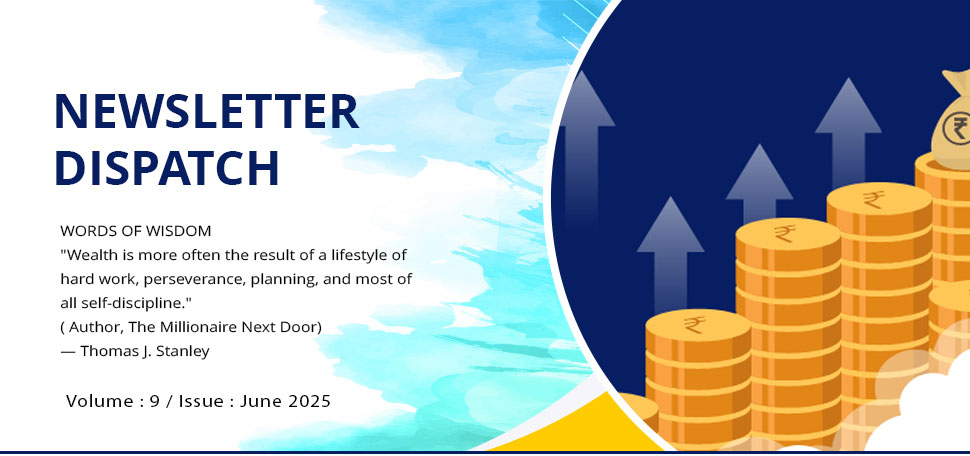 NEWSLETTER DISPATCH

WORDS OF WISDOM
"Wealth is more often the result of a lifestyle of hard work, perseverance, planning, and most of all self-discipline."
( Author, The Millionaire Next Door)
— Thomas J. Stanley

Volume : 9 / Issue : June 2025

₹ ₹ ₹ ₹